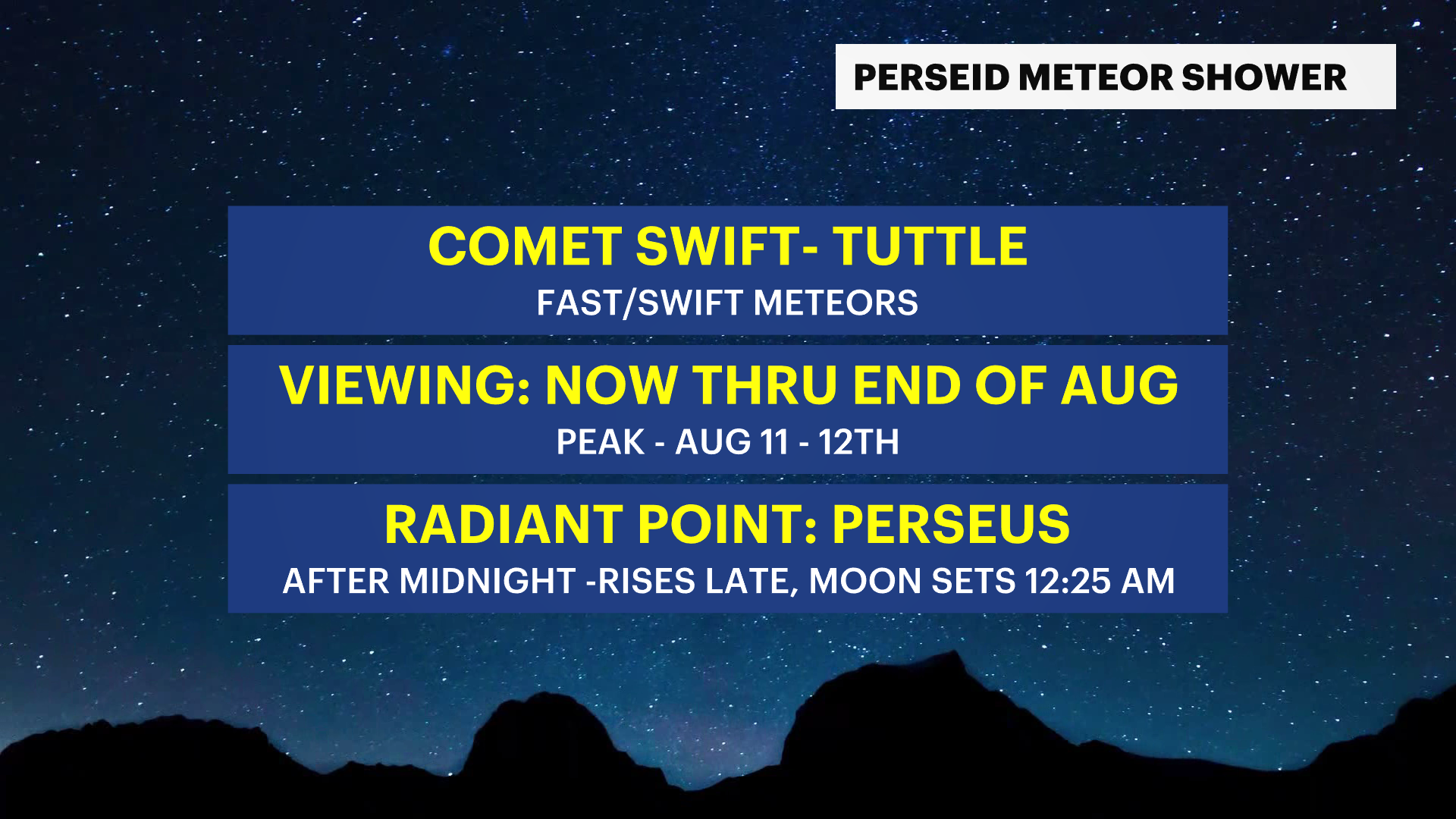 PERSEID METEOR SHOWER

COMET SWIFT- TUTTLE
FAST/SWIFT METEORS

VIEWING: NOW THRU END OF AUG
PEAK - AUG 11 - 12TH

RADIANT POINT: PERSEUS
AFTER MIDNIGHT -RISES LATE, MOON SETS 12:25 AM